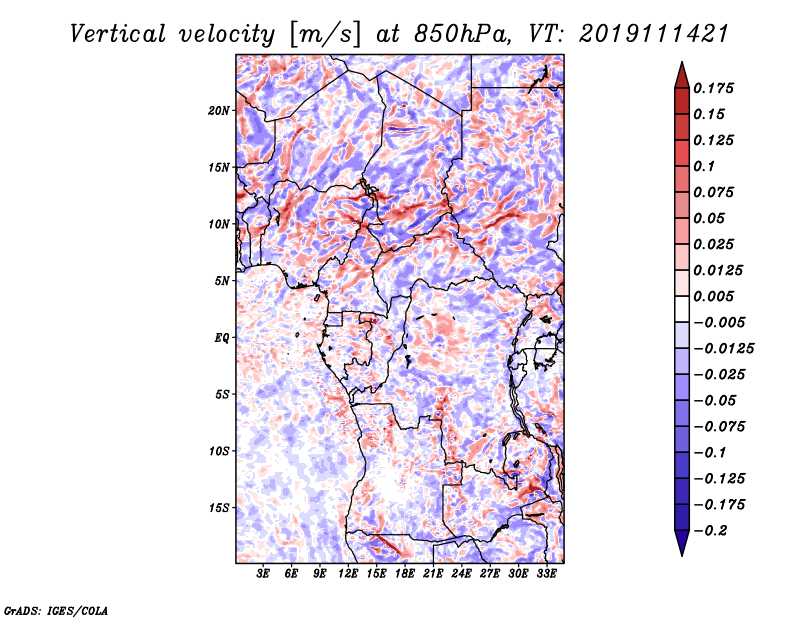 Vertical velocity [m/s] at 850hPa, VT: 2019111421

20N
15N
10N
5N
EQ
5S
10S
15S

3E 6E 9E 12E 15E 18E 21E 24E 27E 30E 33E

0.175
0.15
0.125
0.1
0.075
0.05
0.025
0.0125
0.005
−0.005
−0.0125
−0.025
−0.05
−0.075
−0.1
−0.125
−0.175
−0.2

GrADS: IGES/COLA